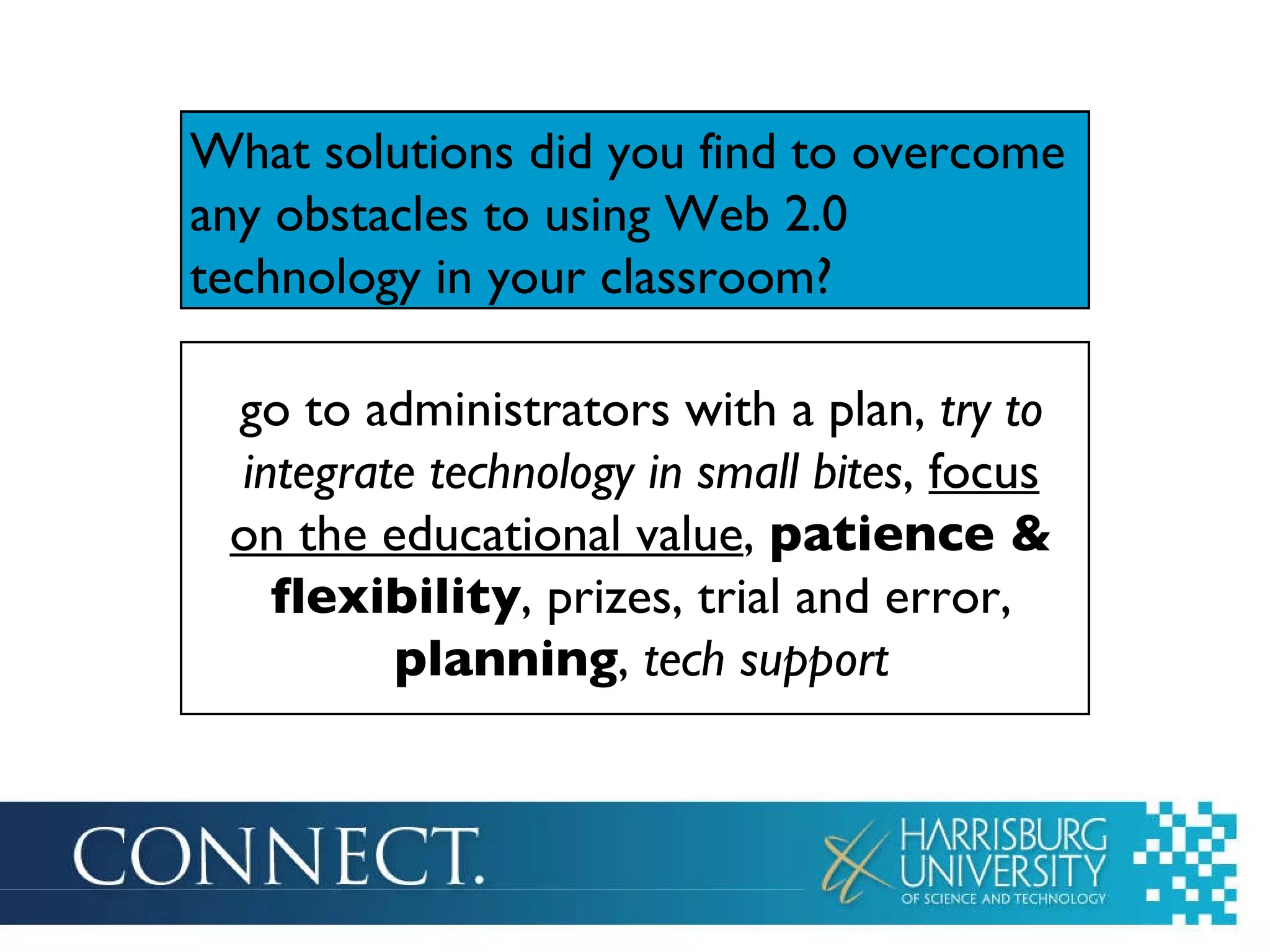 What solutions did you find to overcome any obstacles to using Web 2.0 technology in your classroom?

go to administrators with a plan, try to integrate technology in small bites, focus on the educational value, patience & flexibility, prizes, trial and error, planning, tech support

CONNECT.

HARRISBURG UNIVERSITY OF SCIENCE AND TECHNOLOGY